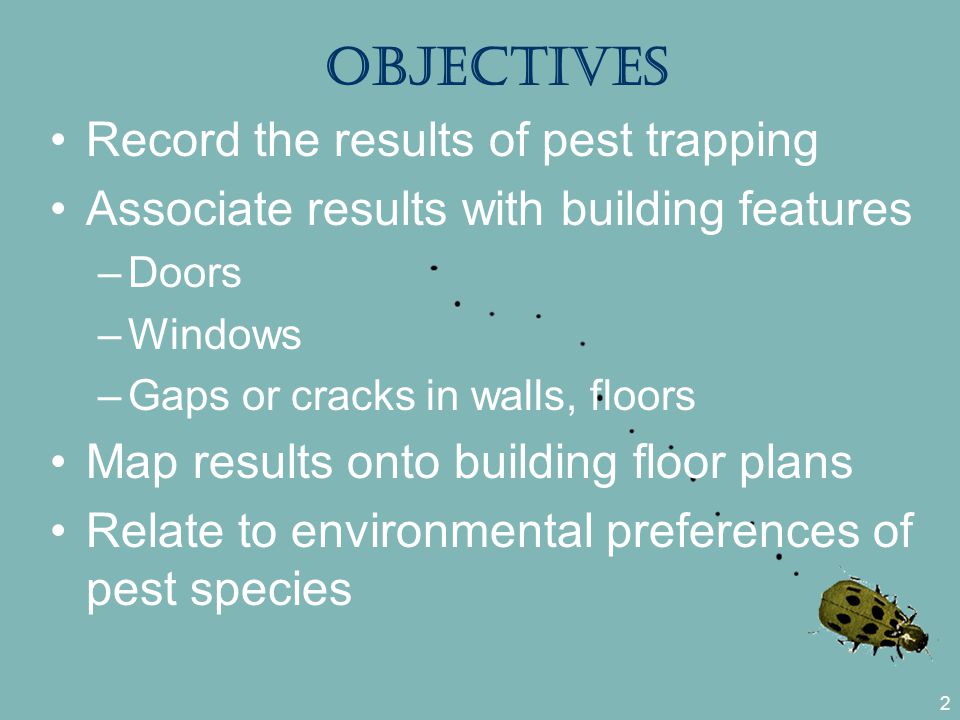 OBJECTIVES

• Record the results of pest trapping
• Associate results with building features
– Doors
– Windows
– Gaps or cracks in walls, floors
• Map results onto building floor plans
• Relate to environmental preferences of pest species

2